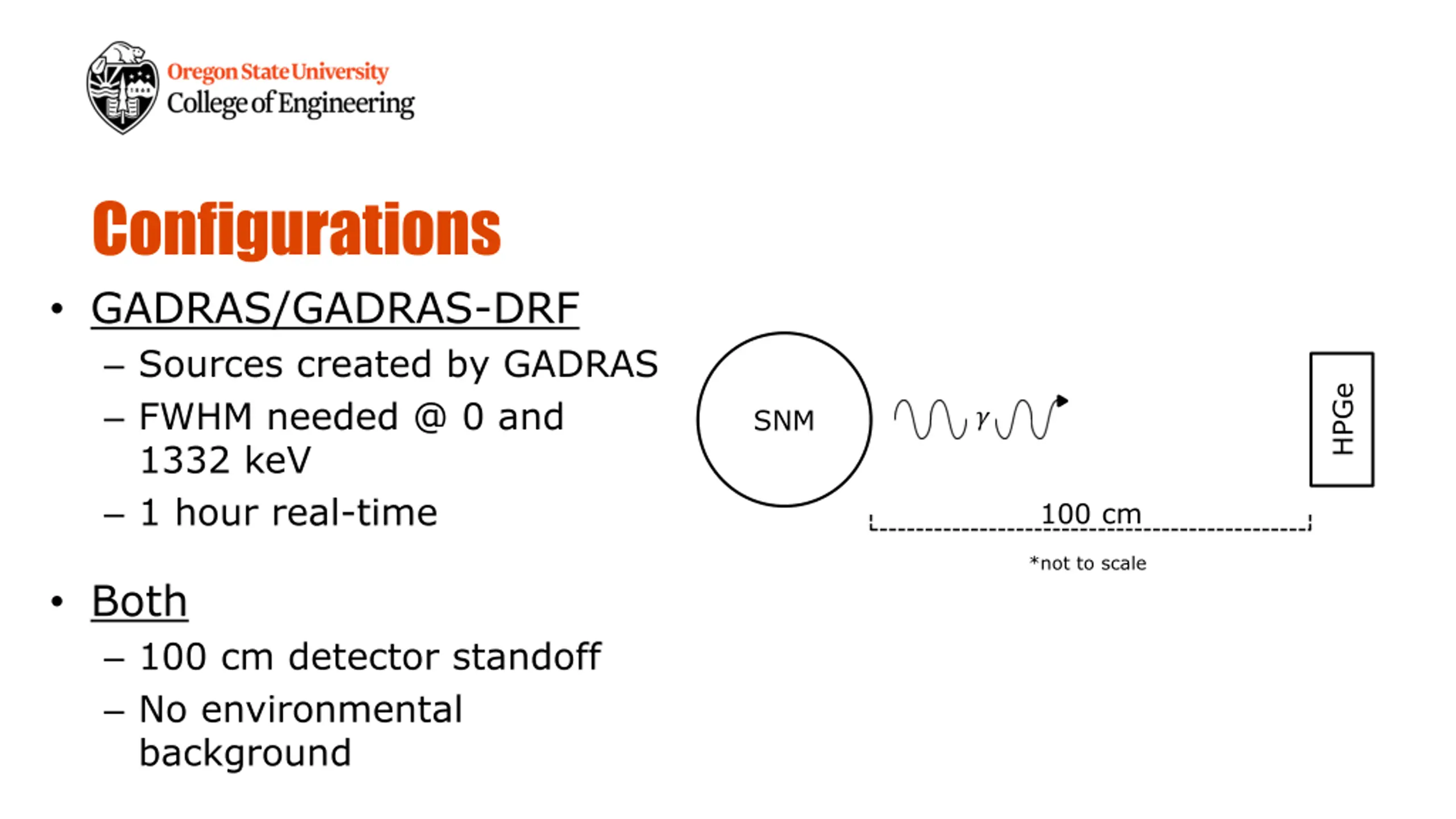 Oregon State University
College of Engineering

Configurations

• GADRAS/GADRAS-DRF
– Sources created by GADRAS
– FWHM needed @ 0 and 1332 keV
– 1 hour real-time

• Both
– 100 cm detector standoff
– No environmental background

SNM
$\gamma$
HPGe
100 cm
*not to scale